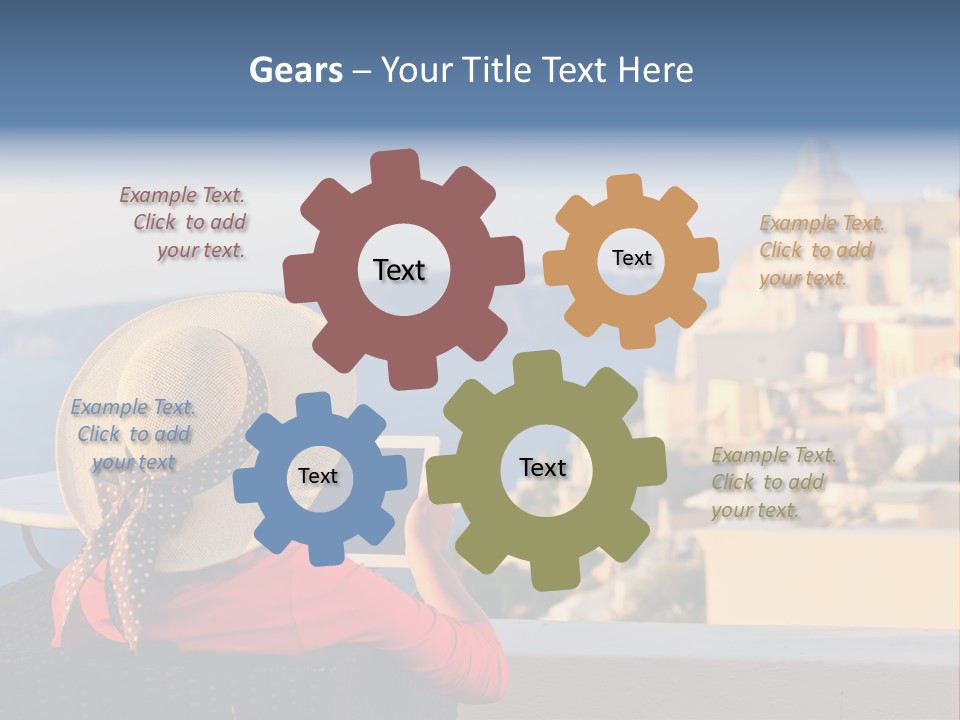 Gears – Your Title Text Here

Example Text. Click to add your text.

Text

Text

Example Text. Click to add your text.

Example Text. Click to add your text

Text

Text

Example Text. Click to add your text.